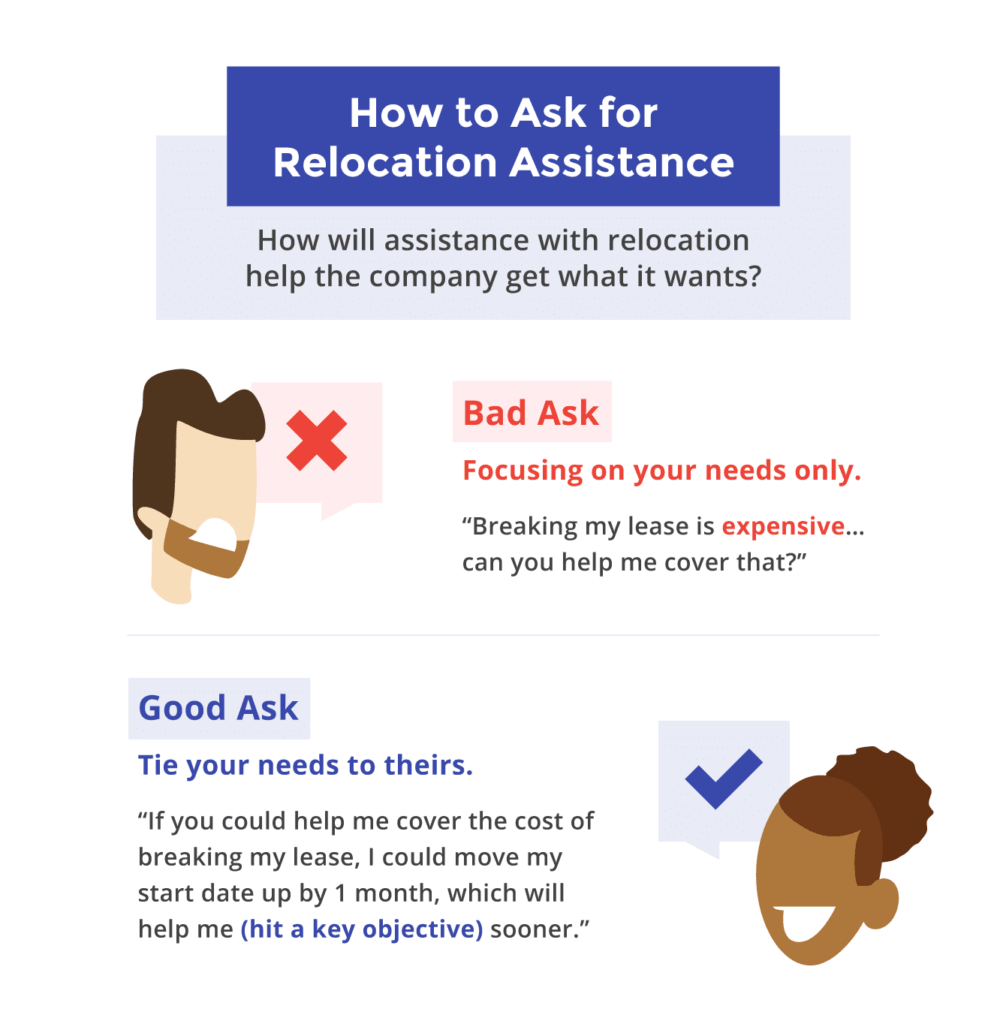 How to Ask for Relocation Assistance

How will assistance with relocation help the company get what it wants?

Bad Ask

Focusing on your needs only.

“Breaking my lease is expensive… can you help me cover that?”

Good Ask

Tie your needs to theirs.

“If you could help me cover the cost of breaking my lease, I could move my start date up by 1 month, which will help me (hit a key objective) sooner.”